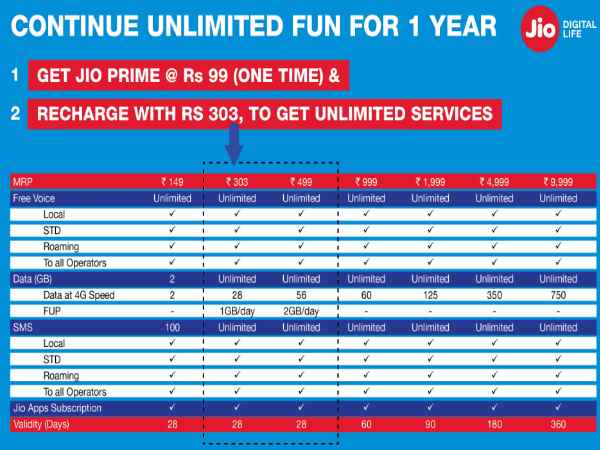 CONTINUE UNLIMITED FUN FOR 1 YEAR

Jio DIGITAL LIFE

1 GET JIO PRIME @ Rs 99 (ONE TIME) &

2 RECHARGE WITH RS 303, TO GET UNLIMITED SERVICES

| MRP | ₹ 149 | ₹ 303 | ₹ 499 | ₹ 999 | ₹ 1,999 | ₹ 4,999 | ₹ 9,999 |
|---|---|---|---|---|---|---|---|
| Free Voice | Unlimited | Unlimited | Unlimited | Unlimited | Unlimited | Unlimited | Unlimited |
| Local | ✓ | ✓ | ✓ | ✓ | ✓ | ✓ | ✓ |
| STD | ✓ | ✓ | ✓ | ✓ | ✓ | ✓ | ✓ |
| Roaming | ✓ | ✓ | ✓ | ✓ | ✓ | ✓ | ✓ |
| To all Operators | ✓ | ✓ | ✓ | ✓ | ✓ | ✓ | ✓ |
| Data (GB) | 2 | Unlimited | Unlimited | Unlimited | Unlimited | Unlimited | Unlimited |
| Data at 4G Speed | 2 | 28 | 56 | 60 | 125 | 350 | 750 |
| FUP | - | 1GB/day | 2GB/day | - | - | - | - |
| SMS | 100 | Unlimited | Unlimited | Unlimited | Unlimited | Unlimited | Unlimited |
| Local | ✓ | ✓ | ✓ | ✓ | ✓ | ✓ | ✓ |
| STD | ✓ | ✓ | ✓ | ✓ | ✓ | ✓ | ✓ |
| Roaming | ✓ | ✓ | ✓ | ✓ | ✓ | ✓ | ✓ |
| To all Operators | ✓ | ✓ | ✓ | ✓ | ✓ | ✓ | ✓ |
| Jio Apps Subscription | ✓ | ✓ | ✓ | ✓ | ✓ | ✓ | ✓ |
| Validity (Days) | 28 | 28 | 28 | 60 | 90 | 180 | 360 |